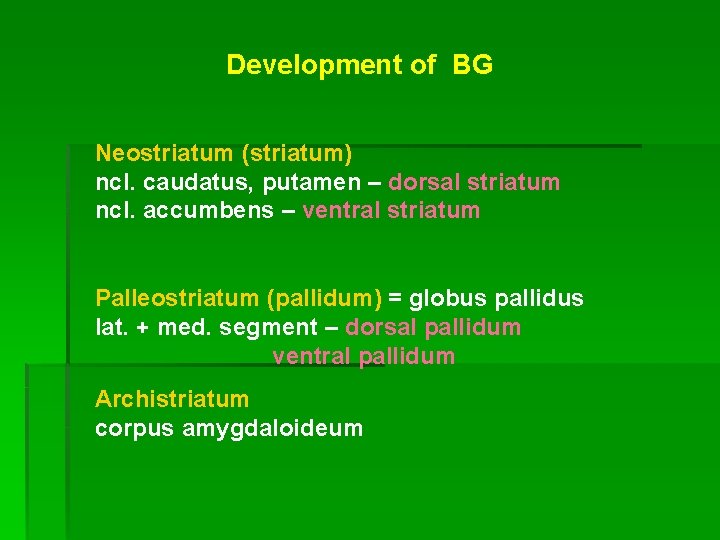 Development of BG

Neostriatum (striatum)
ncl. caudatus, putamen – dorsal striatum
ncl. accumbens – ventral striatum

Palleostriatum (pallidum) = globus pallidus
lat. + med. segment – dorsal pallidum
ventral pallidum

Archistriatum
corpus amygdaloideum